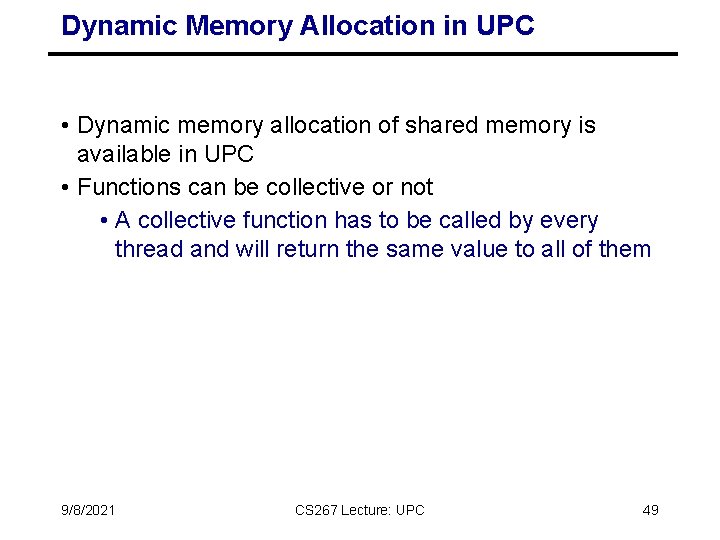 Dynamic Memory Allocation in UPC

• Dynamic memory allocation of shared memory is available in UPC
• Functions can be collective or not
  • A collective function has to be called by every thread and will return the same value to all of them

9/8/2021 CS267 Lecture: UPC 49